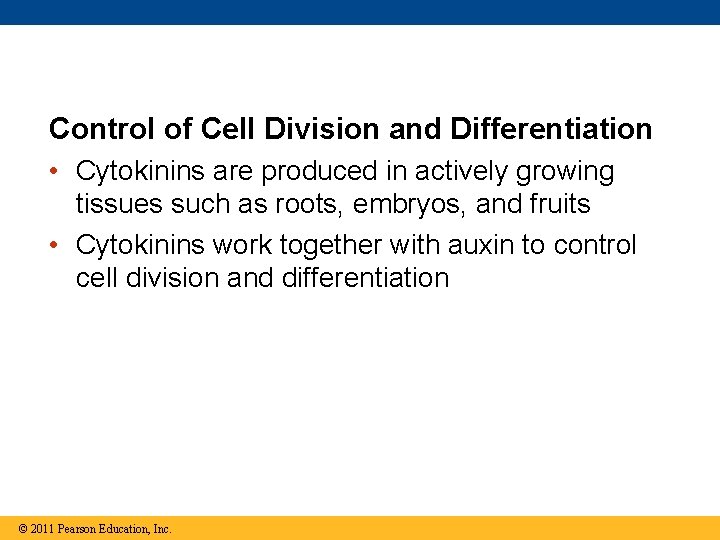 Control of Cell Division and Differentiation

• Cytokinins are produced in actively growing tissues such as roots, embryos, and fruits

• Cytokinins work together with auxin to control cell division and differentiation

© 2011 Pearson Education, Inc.